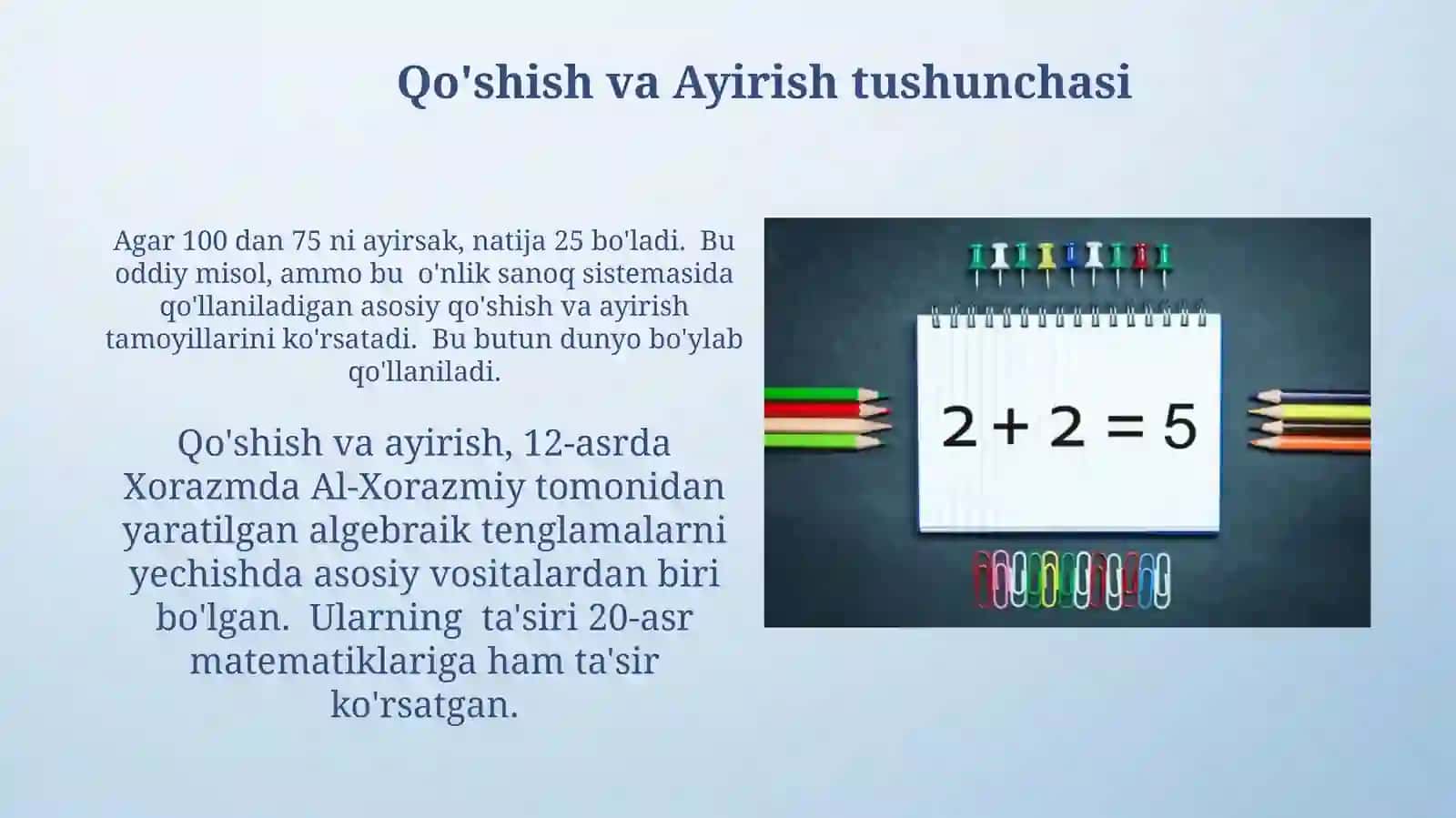 Qo'shish va Ayirish tushunchasi

Agar 100 dan 75 ni ayirsak, natija 25 bo'ladi.  Bu oddiy misol, ammo bu  o'nlik sanoq sistemasida qo'llaniladigan asosiy qo'shish va ayirish tamoyillarini ko'rsatadi.  Bu butun dunyo bo'ylab qo'llaniladi.

Qo'shish va ayirish, 12-asrda Xorazmda Al-Xorazmiy tomonidan yaratilgan algebraik tenglamalarni yechishda asosiy vositalardan biri bo'lgan.  Ularning  ta'siri 20-asr matematiklariga ham ta'sir ko'rsatgan.

$2 + 2 = 5$